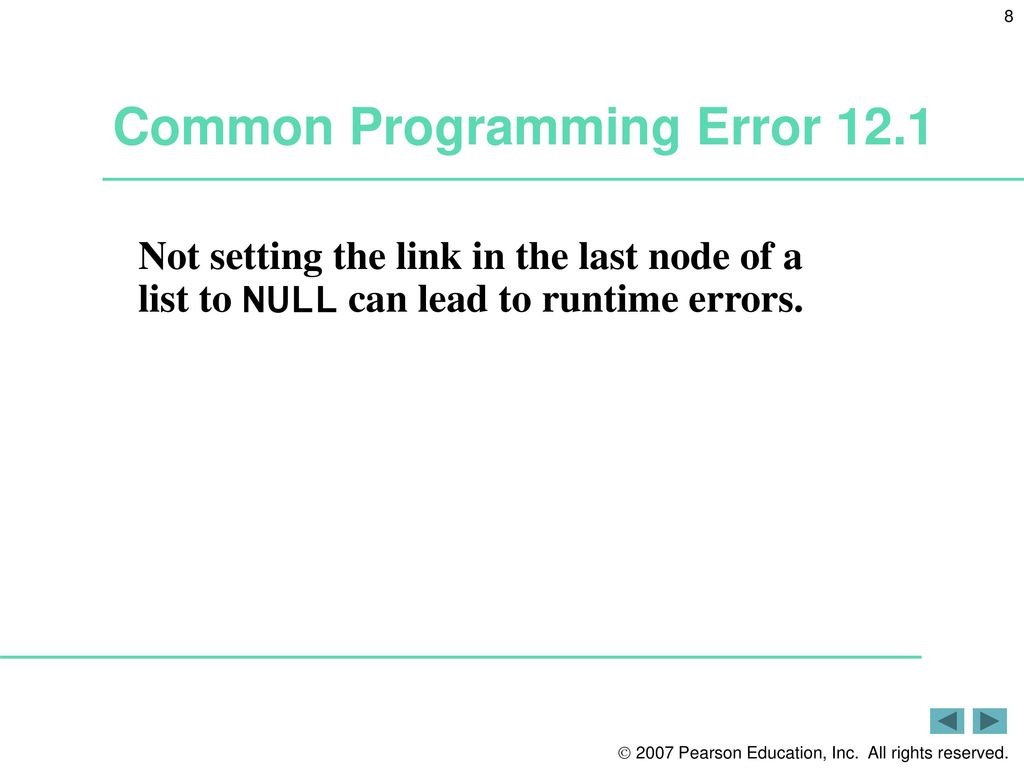 8

Common Programming Error 12.1

Not setting the link in the last node of a list to NULL can lead to runtime errors.

© 2007 Pearson Education, Inc. All rights reserved.